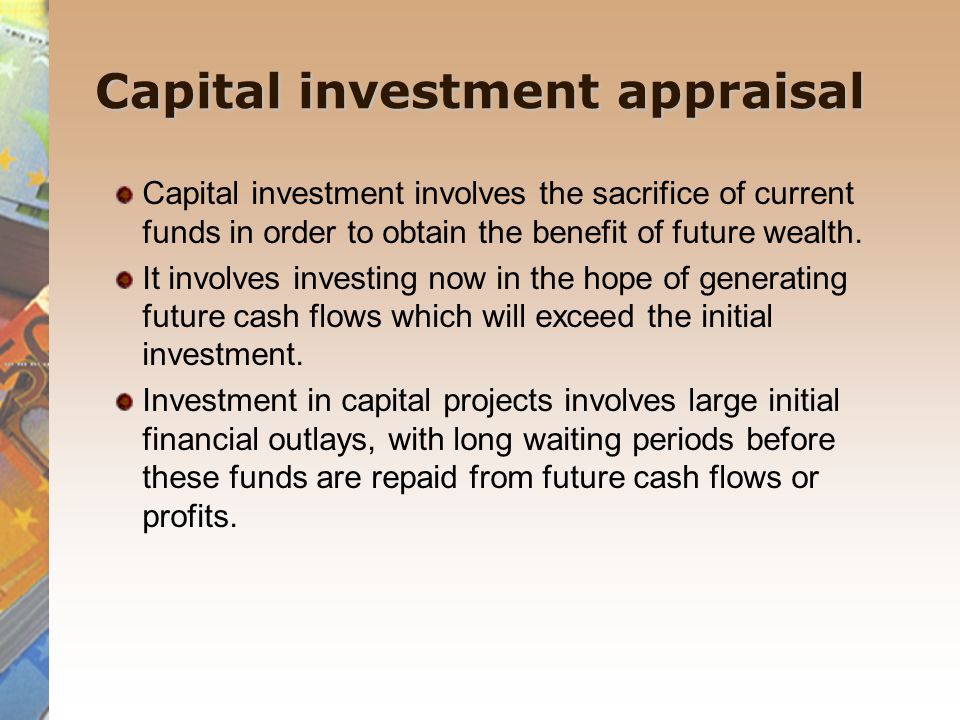 Capital investment appraisal

Capital investment involves the sacrifice of current funds in order to obtain the benefit of future wealth.

It involves investing now in the hope of generating future cash flows which will exceed the initial investment.

Investment in capital projects involves large initial financial outlays, with long waiting periods before these funds are repaid from future cash flows or profits.